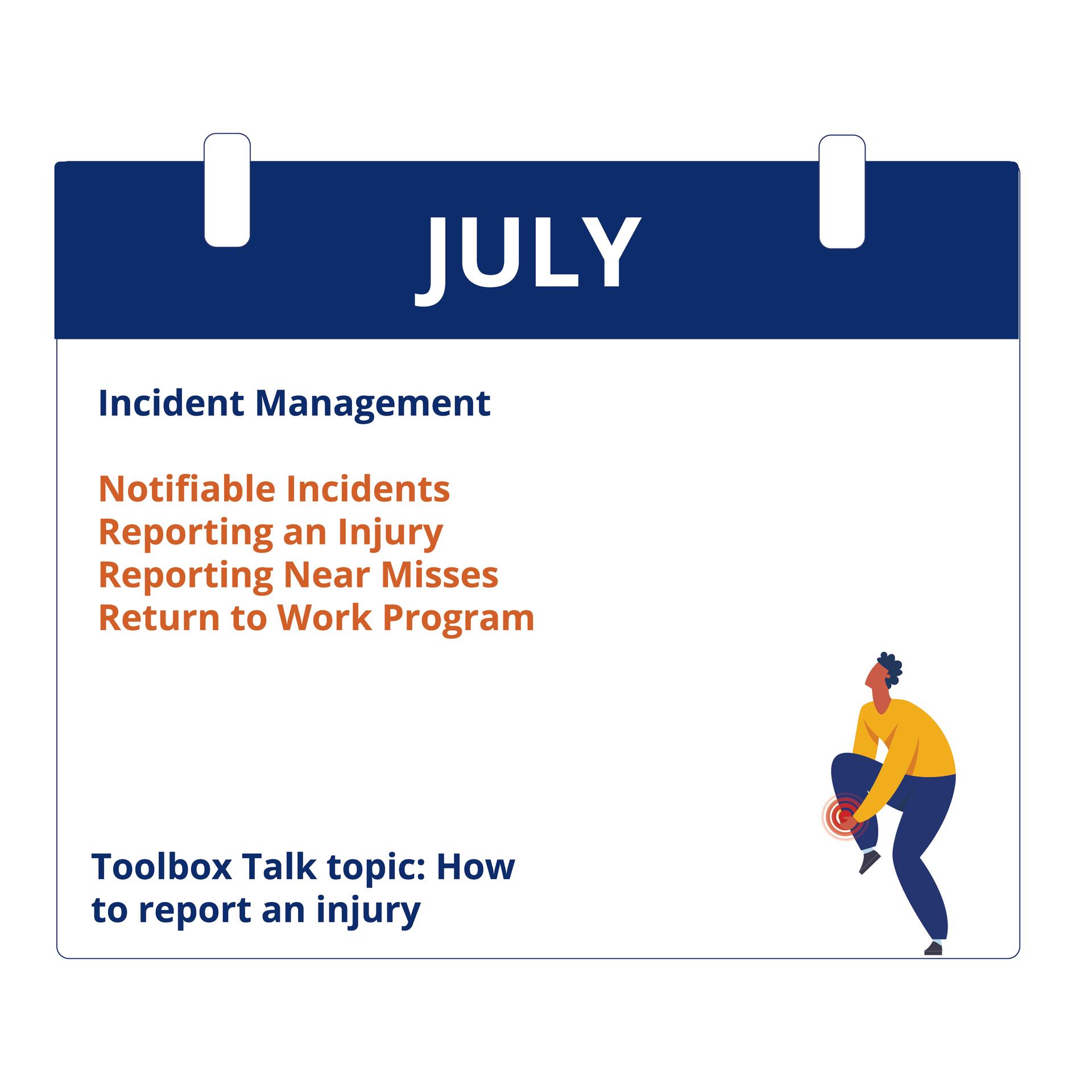 JULY

Incident Management

Notifiable Incidents
Reporting an Injury
Reporting Near Misses
Return to Work Program

Toolbox Talk topic: How to report an injury